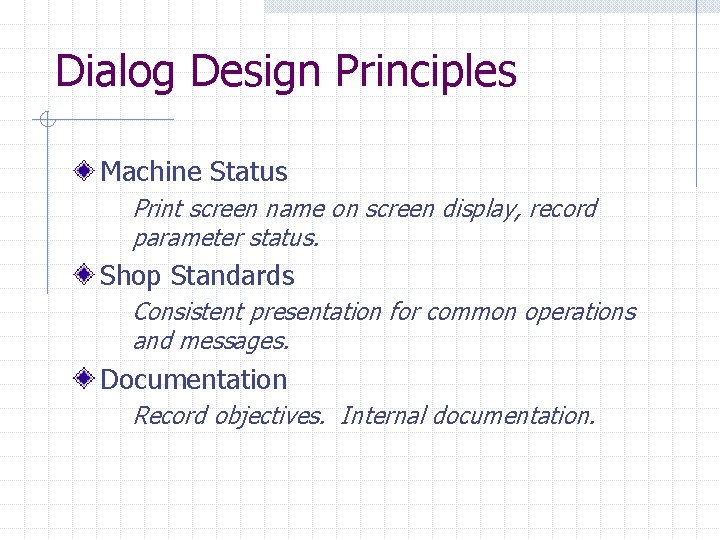 Dialog Design Principles

Machine Status

Print screen name on screen display, record parameter status.

Shop Standards

Consistent presentation for common operations and messages.

Documentation

Record objectives.  Internal documentation.